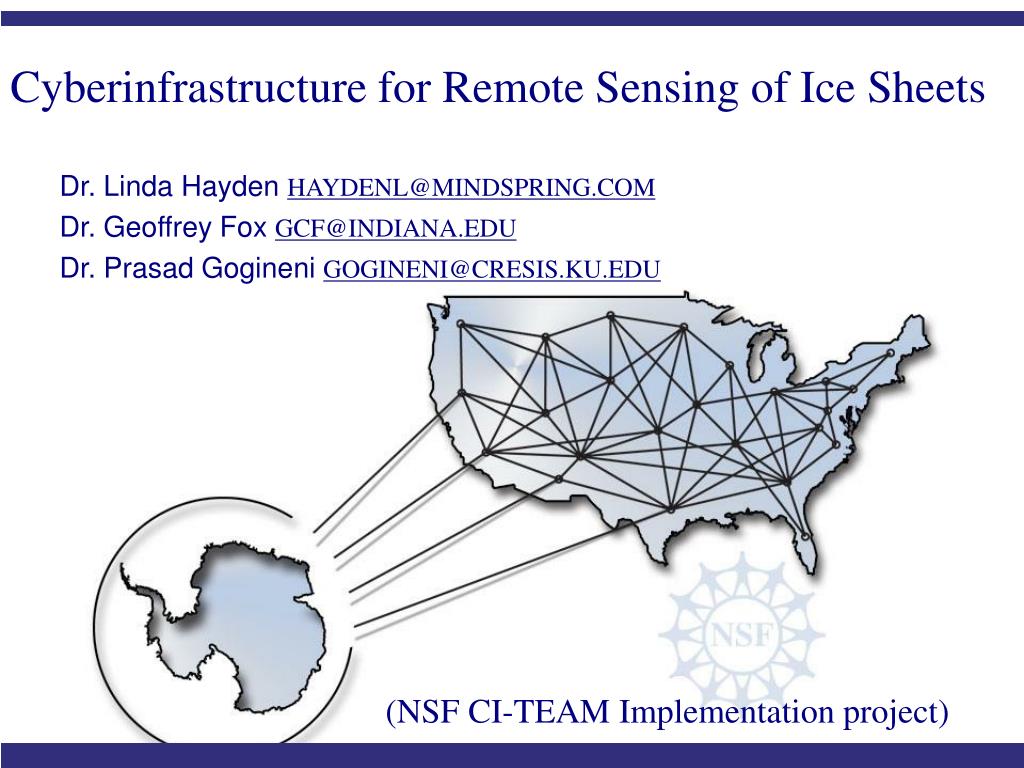 Cyberinfrastructure for Remote Sensing of Ice Sheets

Dr. Linda Hayden HAYDENL@MINDSPRING.COM
Dr. Geoffrey Fox GCF@INDIANA.EDU
Dr. Prasad Gogineni GOGINENI@CRESIS.KU.EDU

NSF

(NSF CI-TEAM Implementation project)